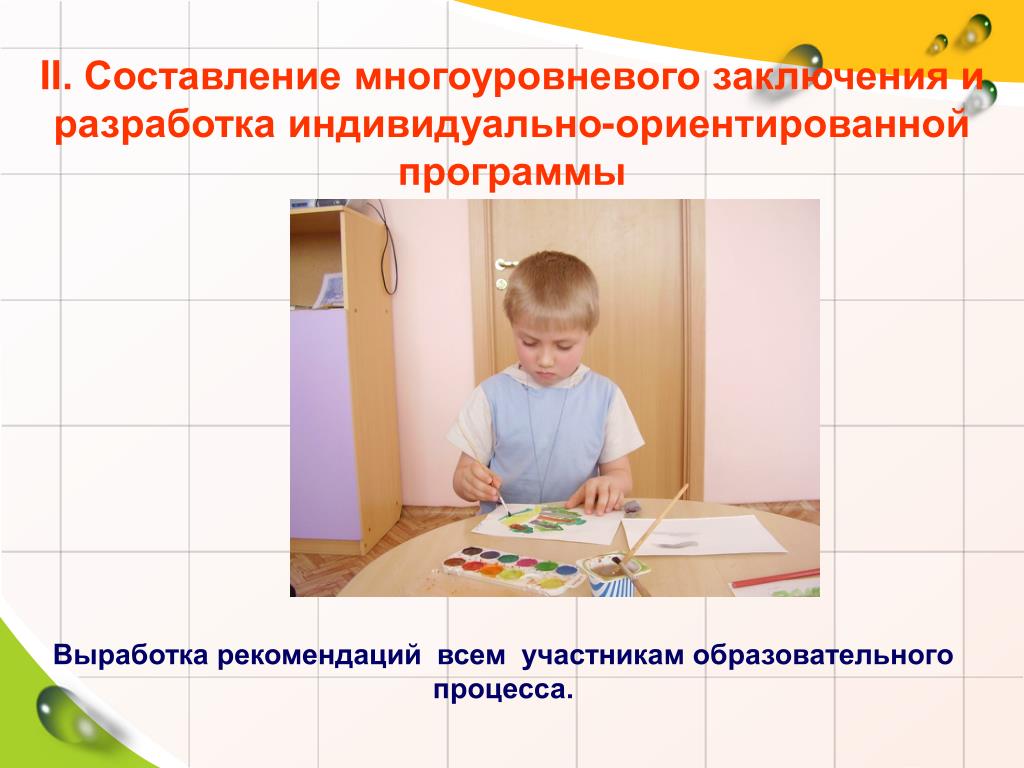 II. Составление многоуровневого заключения и разработка индивидуально-ориентированной программы

Выработка рекомендаций всем участникам образовательного процесса.